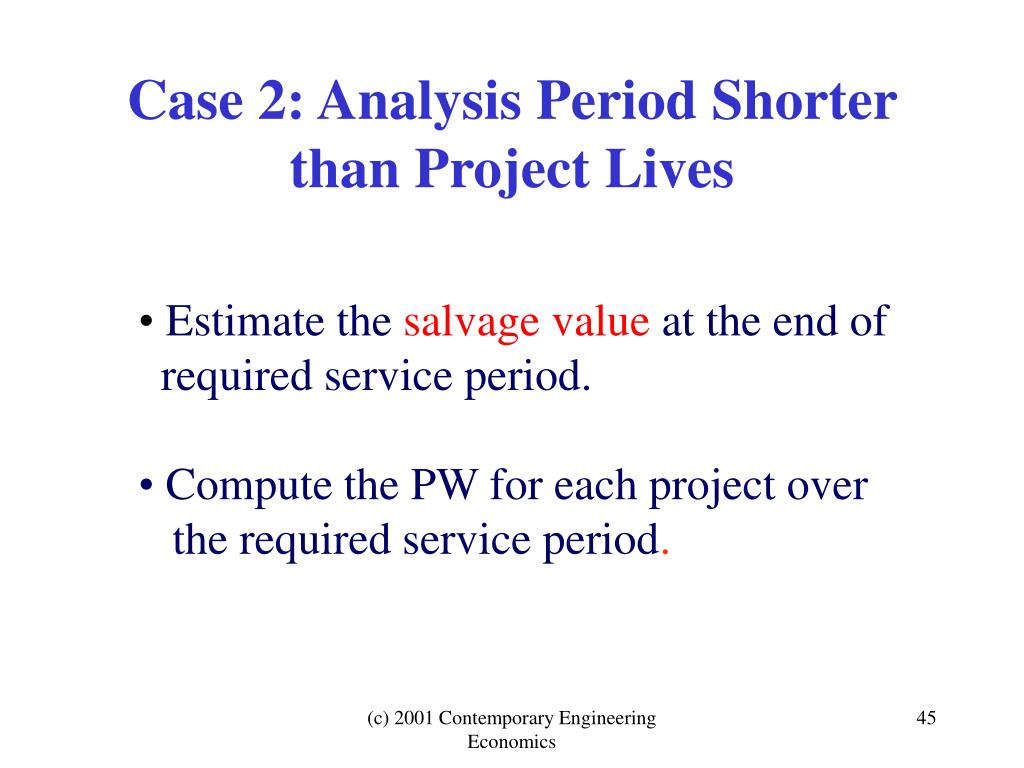 Case 2: Analysis Period Shorter than Project Lives

• Estimate the salvage value at the end of required service period.

• Compute the PW for each project over the required service period.

(c) 2001 Contemporary Engineering Economics

45